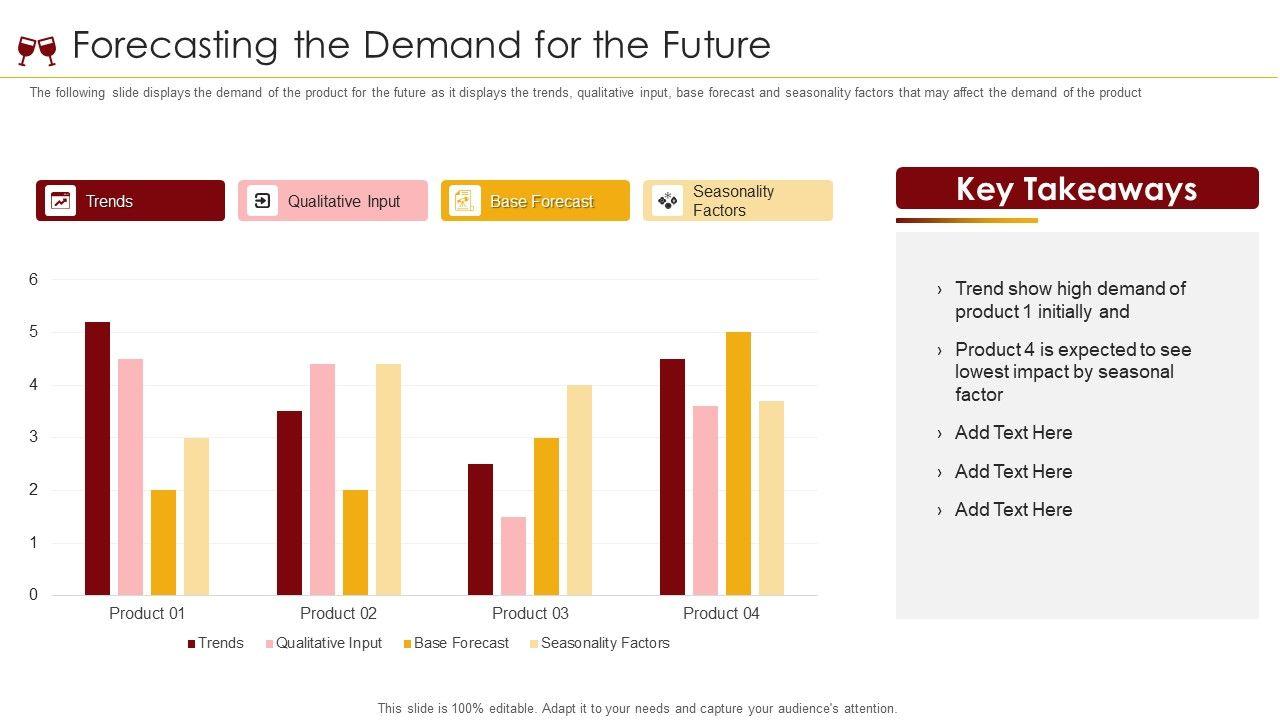 Forecasting the Demand for the Future

The following slide displays the demand of the product for the future as it displays the trends, qualitative input, base forecast and seasonality factors that may affect the demand of the product

Trends

Qualitative Input

Base Forecast

Seasonality Factors

6
5
4
3
2
1
0

Product 01 Product 02 Product 03 Product 04

Trends Qualitative Input Base Forecast Seasonality Factors

Key Takeaways

› Trend show high demand of product 1 initially and

› Product 4 is expected to see lowest impact by seasonal factor

› Add Text Here

› Add Text Here

› Add Text Here

This slide is 100% editable. Adapt it to your needs and capture your audience's attention.